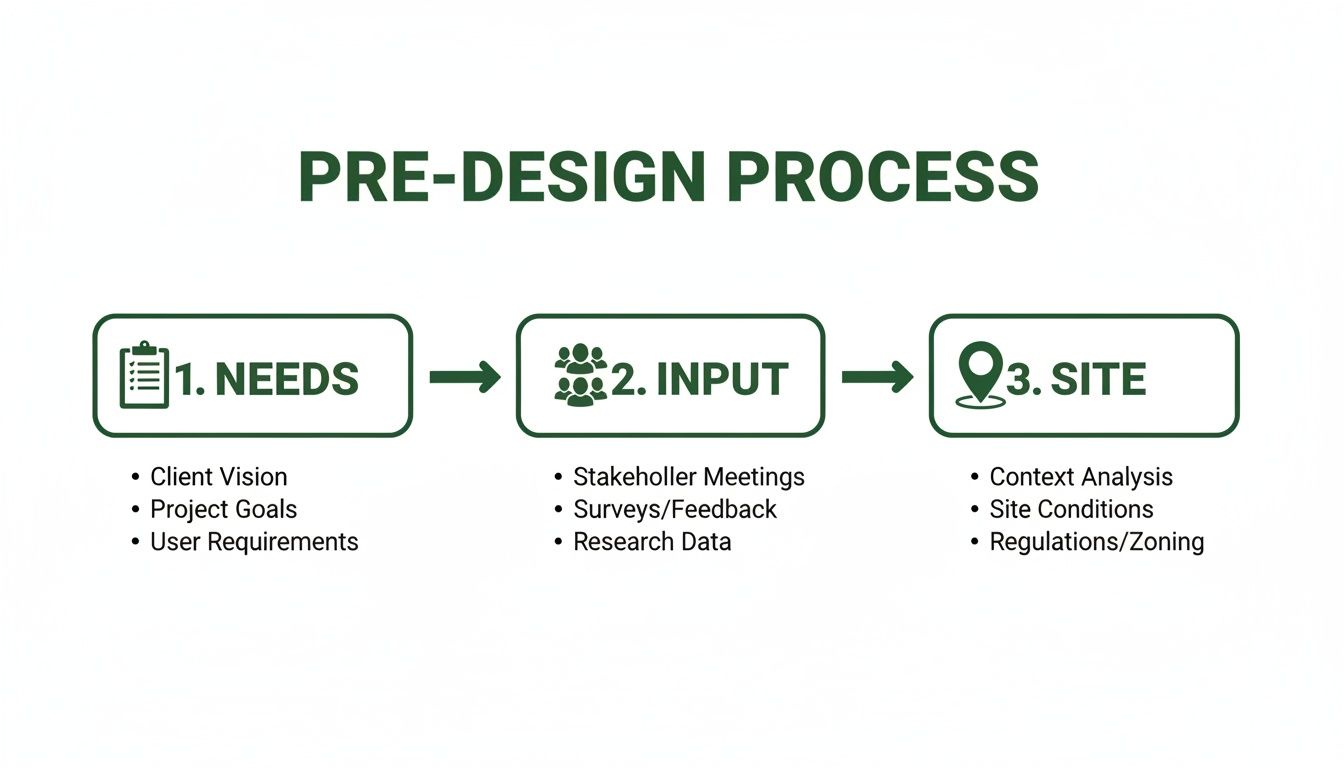 PRE-DESIGN PROCESS

1. NEEDS

• Client Vision
• Project Goals
• User Requirements

2. INPUT

• Stakeholler Meetings
• Surveys/Feedback
• Research Data

3. SITE

• Context Analysis
• Site Conditions
• Regulations/Zoning